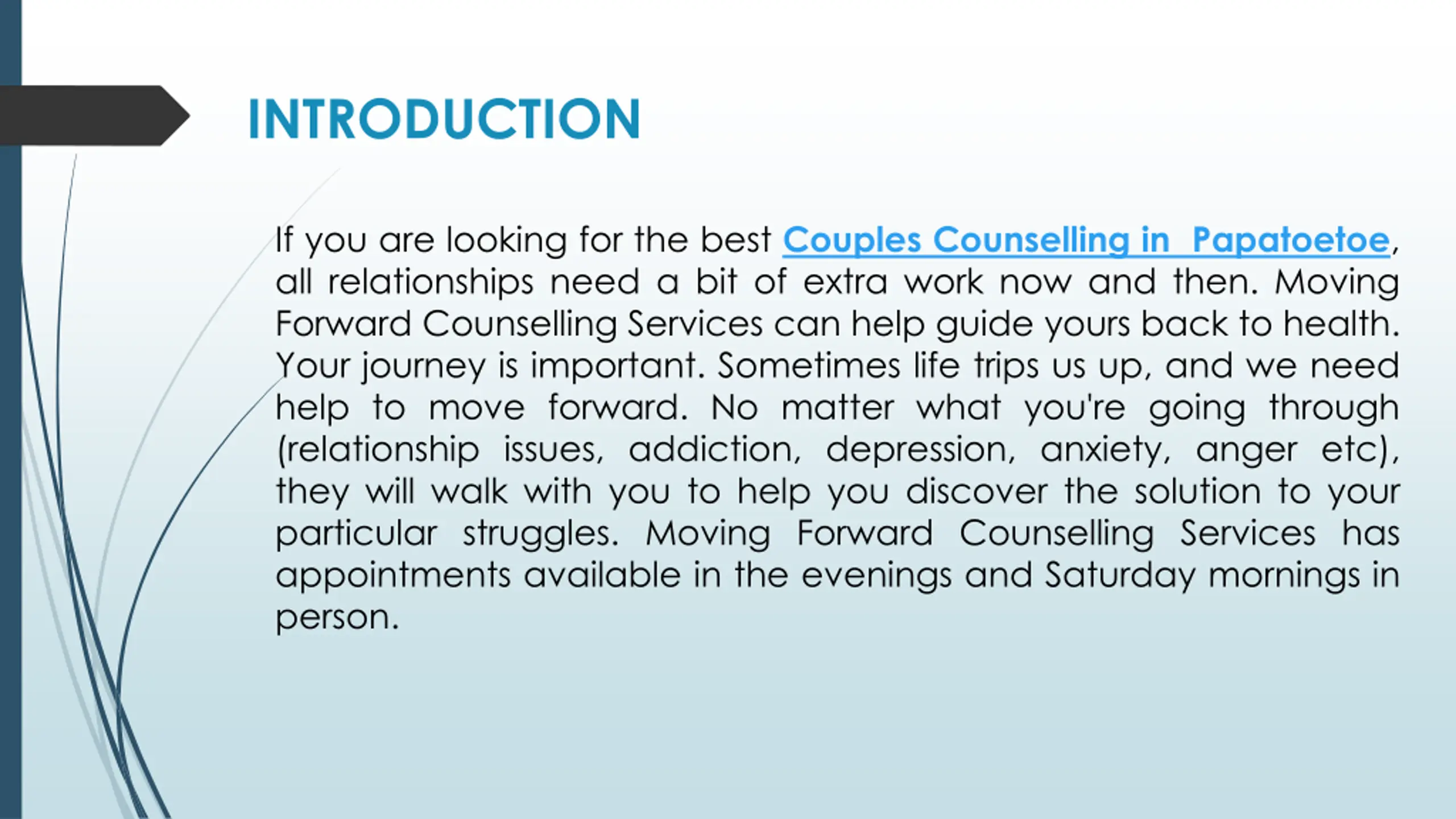 INTRODUCTION

If you are looking for the best Couples Counselling in Papatoetoe, all relationships need a bit of extra work now and then. Moving Forward Counselling Services can help guide yours back to health. Your journey is important. Sometimes life trips us up, and we need help to move forward. No matter what you're going through (relationship issues, addiction, depression, anxiety, anger etc), they will walk with you to help you discover the solution to your particular struggles. Moving Forward Counselling Services has appointments available in the evenings and Saturday mornings in person.